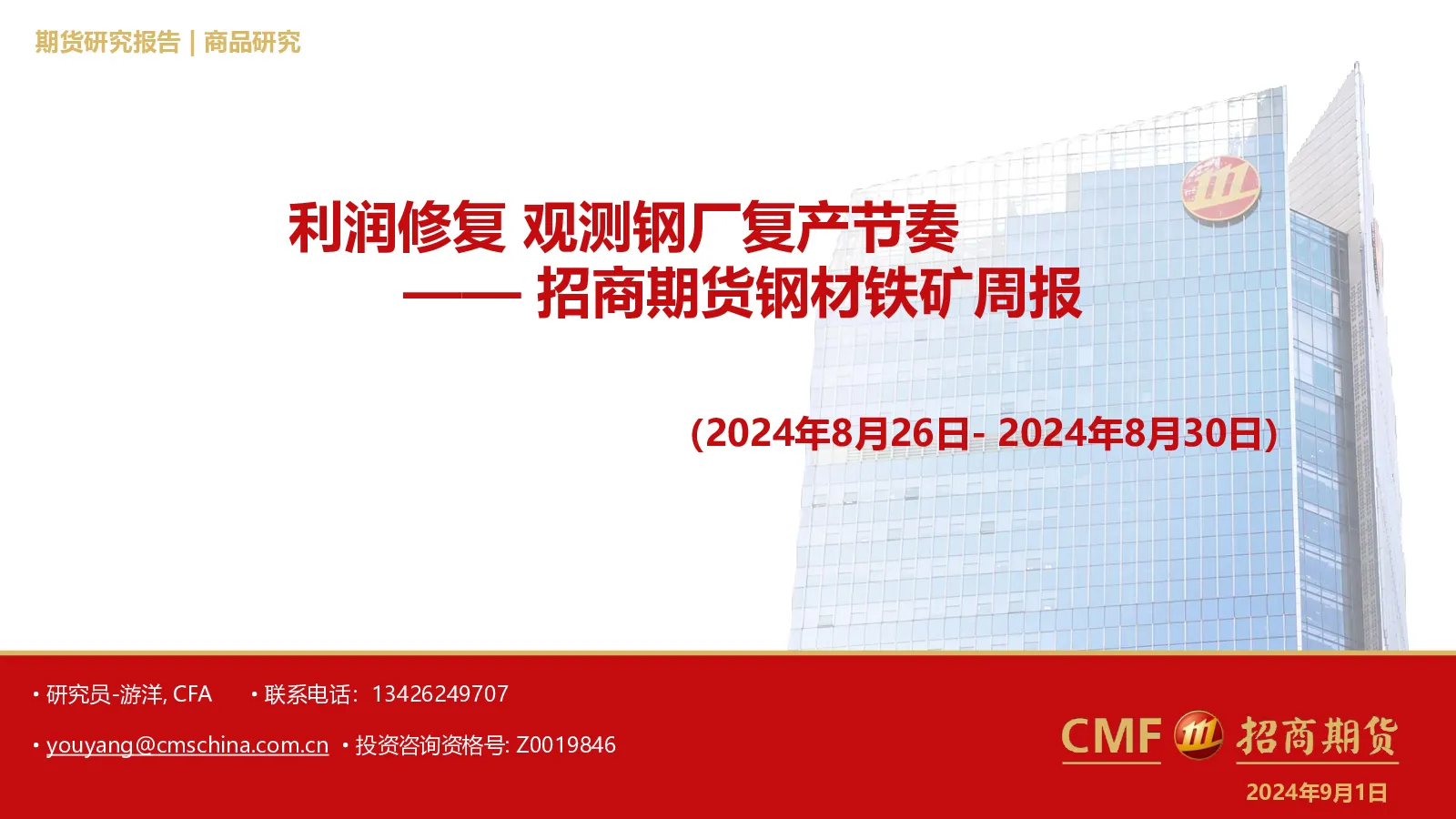 期货研究报告 | 商品研究

利润修复 观测钢厂复产节奏
—— 招商期货钢材铁矿周报

(2024年8月26日- 2024年8月30日)

• 研究员-游洋, CFA  • 联系电话：13426249707

• youyang@cmschina.com.cn  • 投资咨询资格号: Z0019846

CMF 招商期货

2024年9月1日